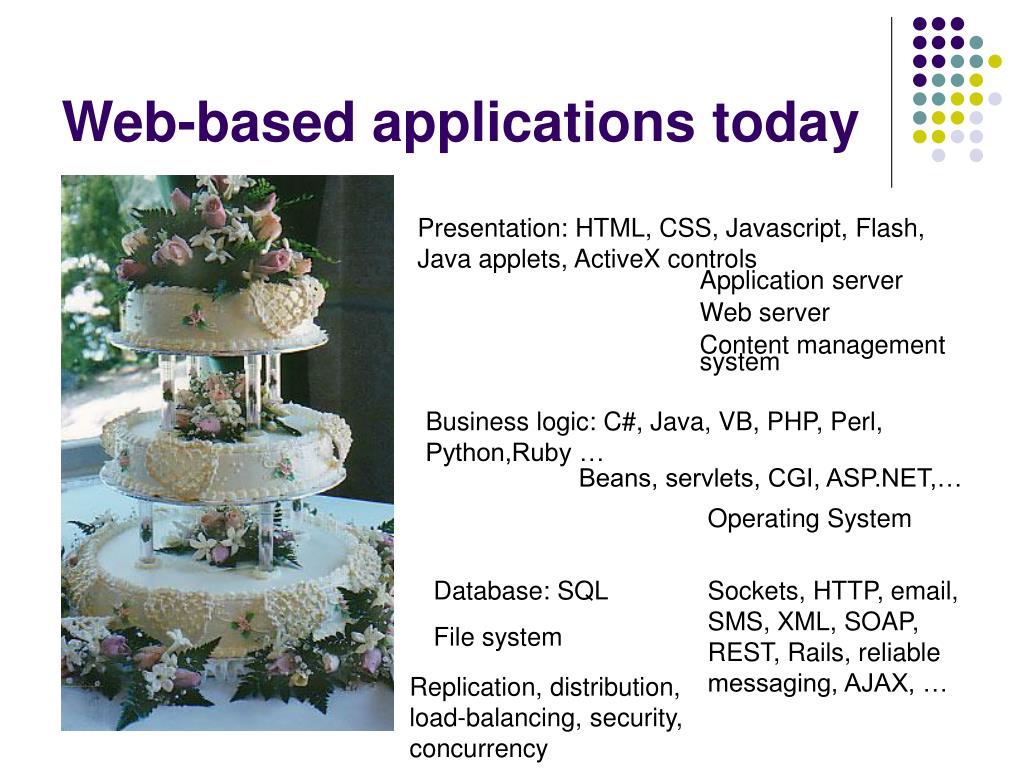 Web-based applications today

Presentation: HTML, CSS, Javascript, Flash, Java applets, ActiveX controls

Application server
Web server
Content management system

Business logic: C#, Java, VB, PHP, Perl, Python,Ruby …

Beans, servlets, CGI, ASP.NET,…

Operating System

Database: SQL

File system

Sockets, HTTP, email, SMS, XML, SOAP, REST, Rails, reliable messaging, AJAX, …

Replication, distribution, load-balancing, security, concurrency